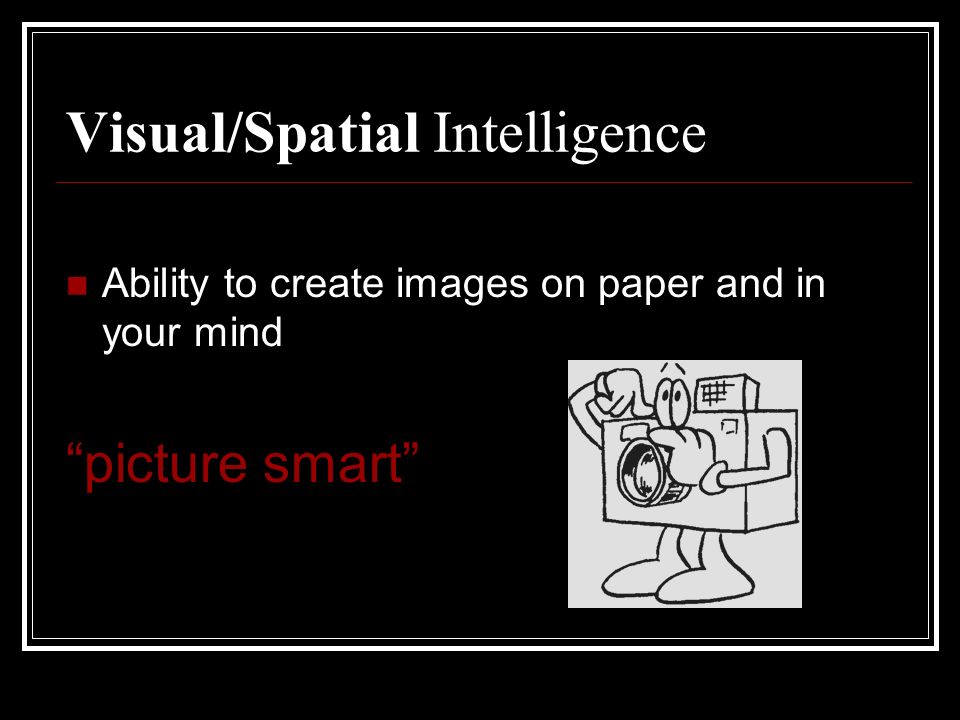 Visual/Spatial Intelligence

Ability to create images on paper and in your mind

“picture smart”